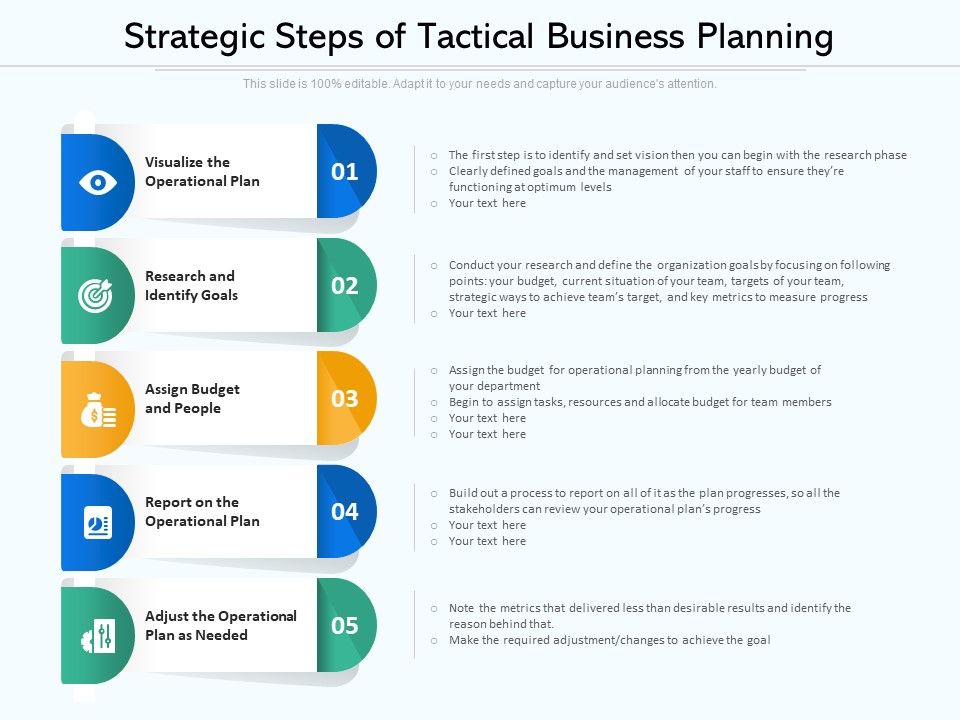 Strategic Steps of Tactical Business Planning

This slide is 100% editable. Adapt it to your needs and capture your audience's attention.

Visualize the Operational Plan

01

○ The first step is to identify and set vision then you can begin with the research phase
○ Clearly defined goals and the management of your staff to ensure they're functioning at optimum levels
○ Your text here

Research and Identify Goals

02

○ Conduct your research and define the organization goals by focusing on following points: your budget, current situation of your team, targets of your team, strategic ways to achieve team's target, and key metrics to measure progress
○ Your text here

Assign Budget and People

03

○ Assign the budget for operational planning from the yearly budget of your department
○ Begin to assign tasks, resources and allocate budget for team members
○ Your text here
○ Your text here

Report on the Operational Plan

04

○ Build out a process to report on all of it as the plan progresses, so all the stakeholders can review your operational plan's progress
○ Your text here
○ Your text here

Adjust the Operational Plan as Needed

05

○ Note the metrics that delivered less than desirable results and identify the reason behind that.
○ Make the required adjustment/changes to achieve the goal